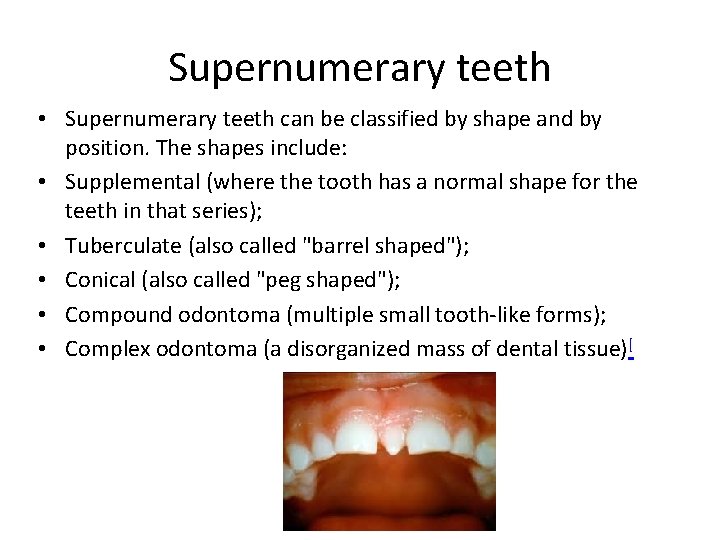 Supernumerary teeth

• Supernumerary teeth can be classified by shape and by position. The shapes include:
• Supplemental (where the tooth has a normal shape for the teeth in that series);
• Tuberculate (also called "barrel shaped");
• Conical (also called "peg shaped");
• Compound odontoma (multiple small tooth-like forms);
• Complex odontoma (a disorganized mass of dental tissue)[